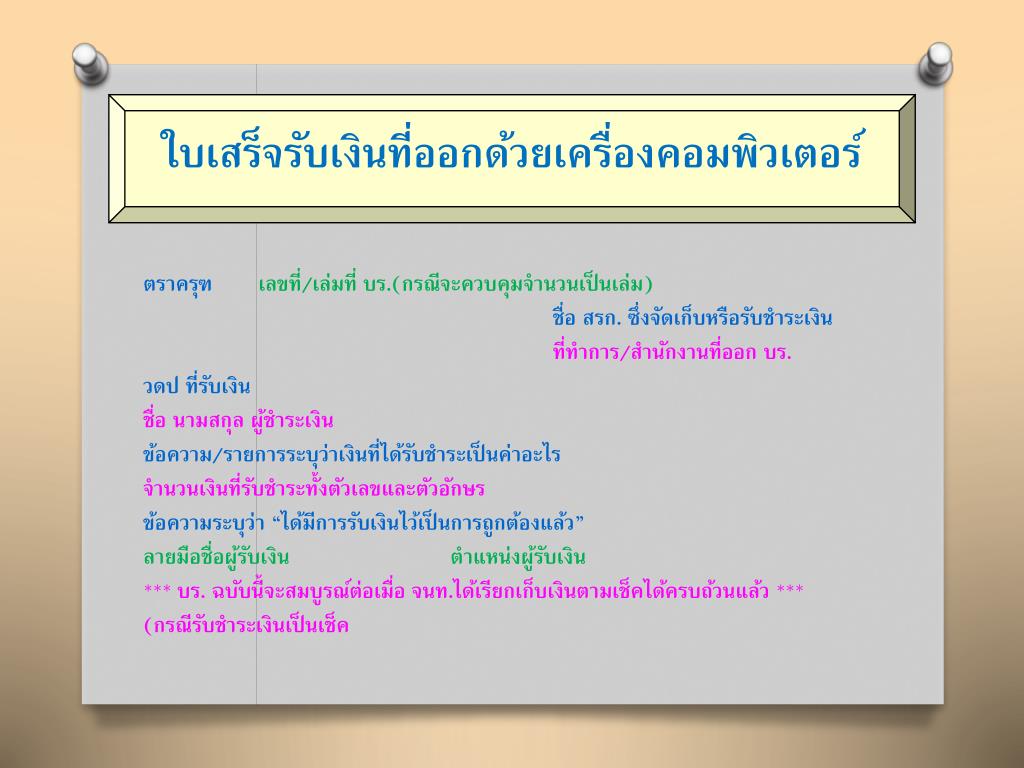 ใบเสร็จรับเงินที่ออกด้วยเครื่องคอมพิวเตอร์

ตราครุฑ เลขที่/เล่มที่ บร.(กรณีจะควบคุมจำนวนเป็นเล่ม)

ชื่อ สรก. ซึ่งจัดเก็บหรือรับชำระเงิน

ที่ทำการ/สำนักงานที่ออก บร.

วดป ที่รับเงิน

ชื่อ นามสกุล ผู้ชำระเงิน

ข้อความ/รายการระบุว่าเงินที่ได้รับชำระเป็นค่าอะไร

จำนวนเงินที่รับชำระทั้งตัวเลขและตัวอักษร

ข้อความระบุว่า “ได้มีการรับเงินไว้เป็นการถูกต้องแล้ว”

ลายมือชื่อผู้รับเงิน ตำแหน่งผู้รับเงิน

*** บร. ฉบับนี้จะสมบูรณ์ต่อเมื่อ จนท.ได้เรียกเก็บเงินตามเช็คได้ครบถ้วนแล้ว ***

(กรณีรับชำระเงินเป็นเช็ค